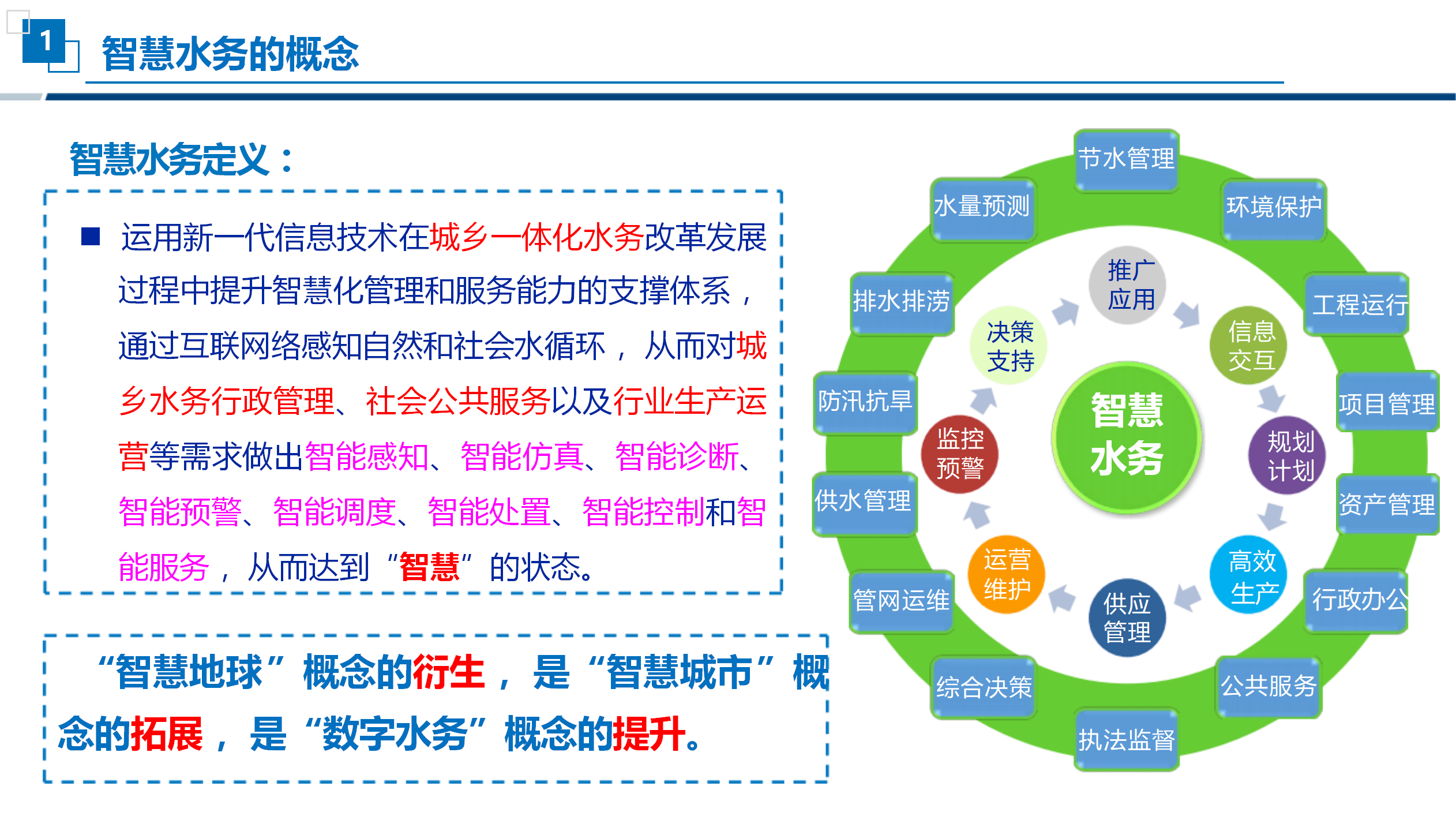 1

智慧水务的概念

智慧水务定义：

■ 运用新一代信息技术在城乡一体化水务改革发展过程中提升智慧化管理和服务能力的支撑体系，通过互联网络感知自然和社会水循环，从而对城乡水务行政管理、社会公共服务以及行业生产运营等需求做出智能感知、智能仿真、智能诊断、智能预警、智能调度、智能处置、智能控制和智能服务，从而达到“智慧”的状态。

“智慧地球”概念的衍生，是“智慧城市”概念的拓展，是“数字水务”概念的提升。

节水管理
环境保护
工程运行
项目管理
资产管理
行政办公
公共服务
执法监督
综合决策
管网运维
供水管理
防汛抗旱
排水排涝
水量预测

推广应用
信息交互
规划计划
高效生产
供应管理
运营维护
监控预警
决策支持

智慧水务